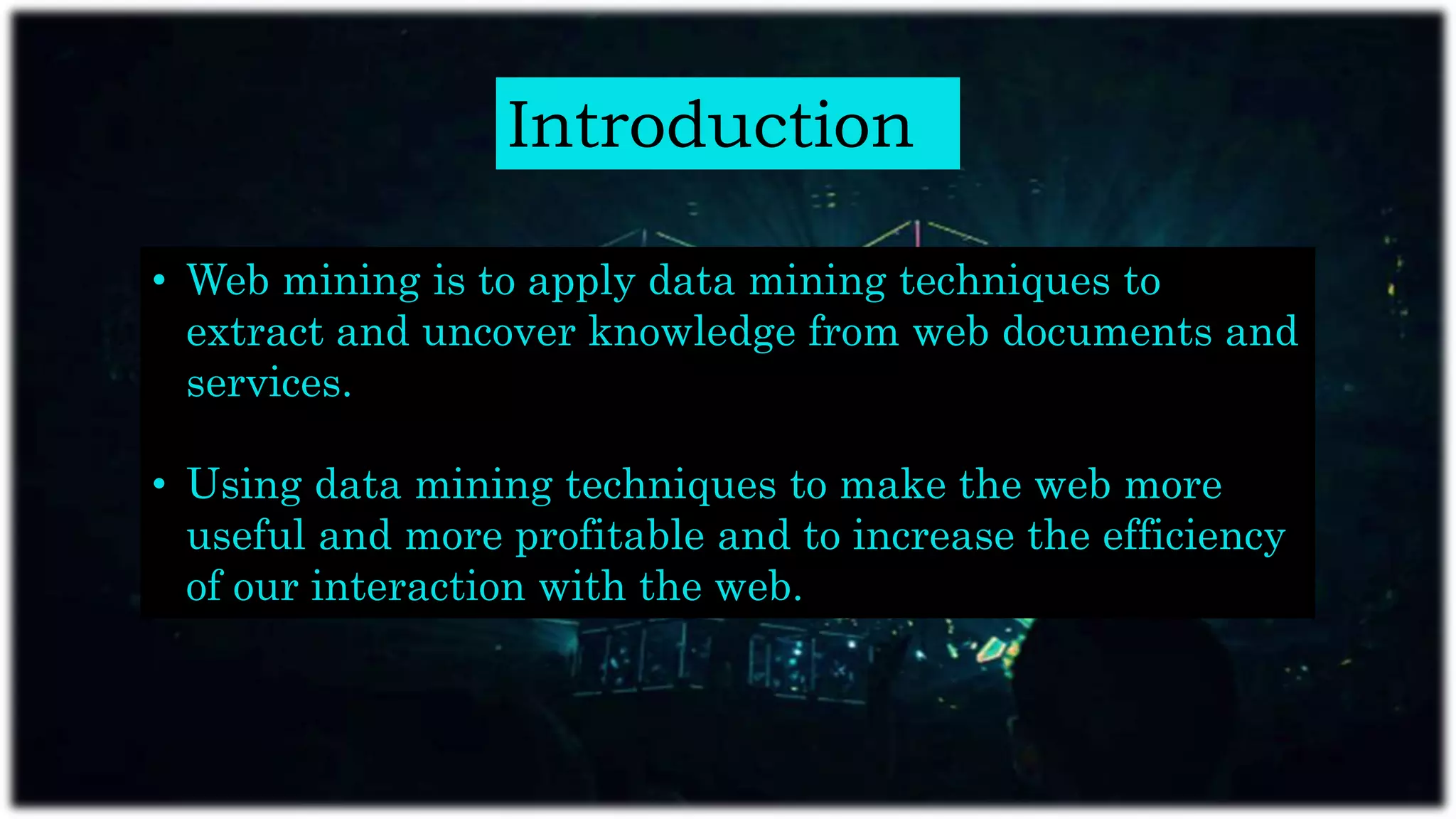 Introduction

• Web mining is to apply data mining techniques to extract and uncover knowledge from web documents and services.

• Using data mining techniques to make the web more useful and more profitable and to increase the efficiency of our interaction with the web.